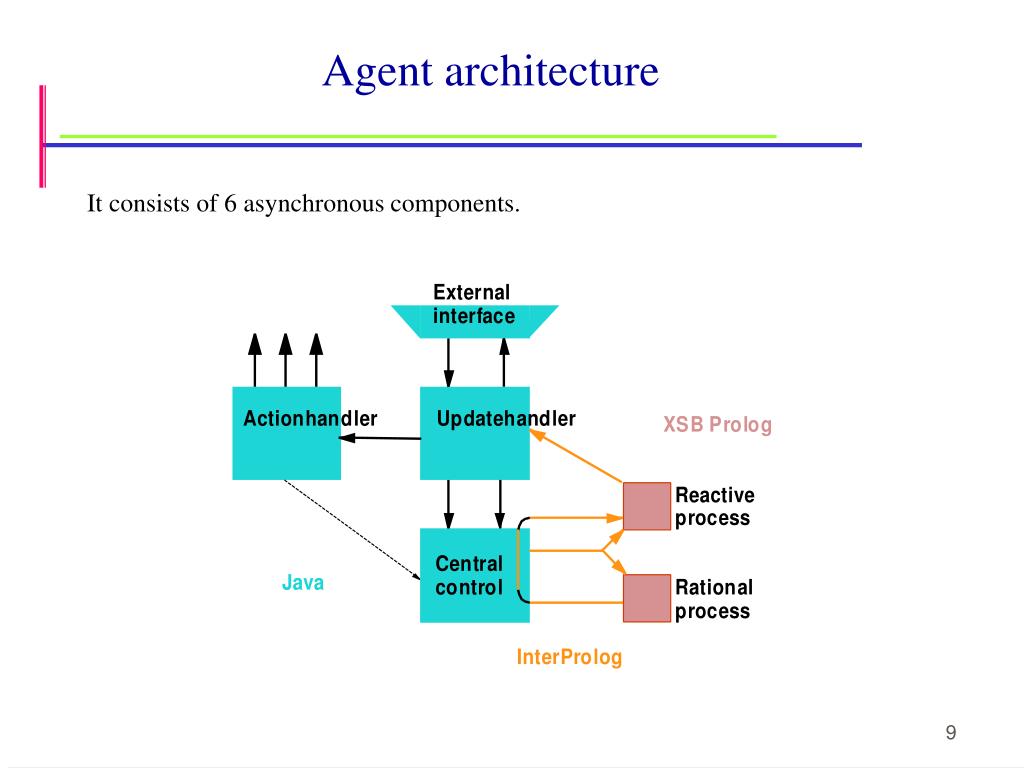 Agent architecture

It consists of 6 asynchronous components.

External interface

Actionhandler

Updatehandler

XSB Prolog

Reactive process

Central control

Java

Rational process

InterProlog

9